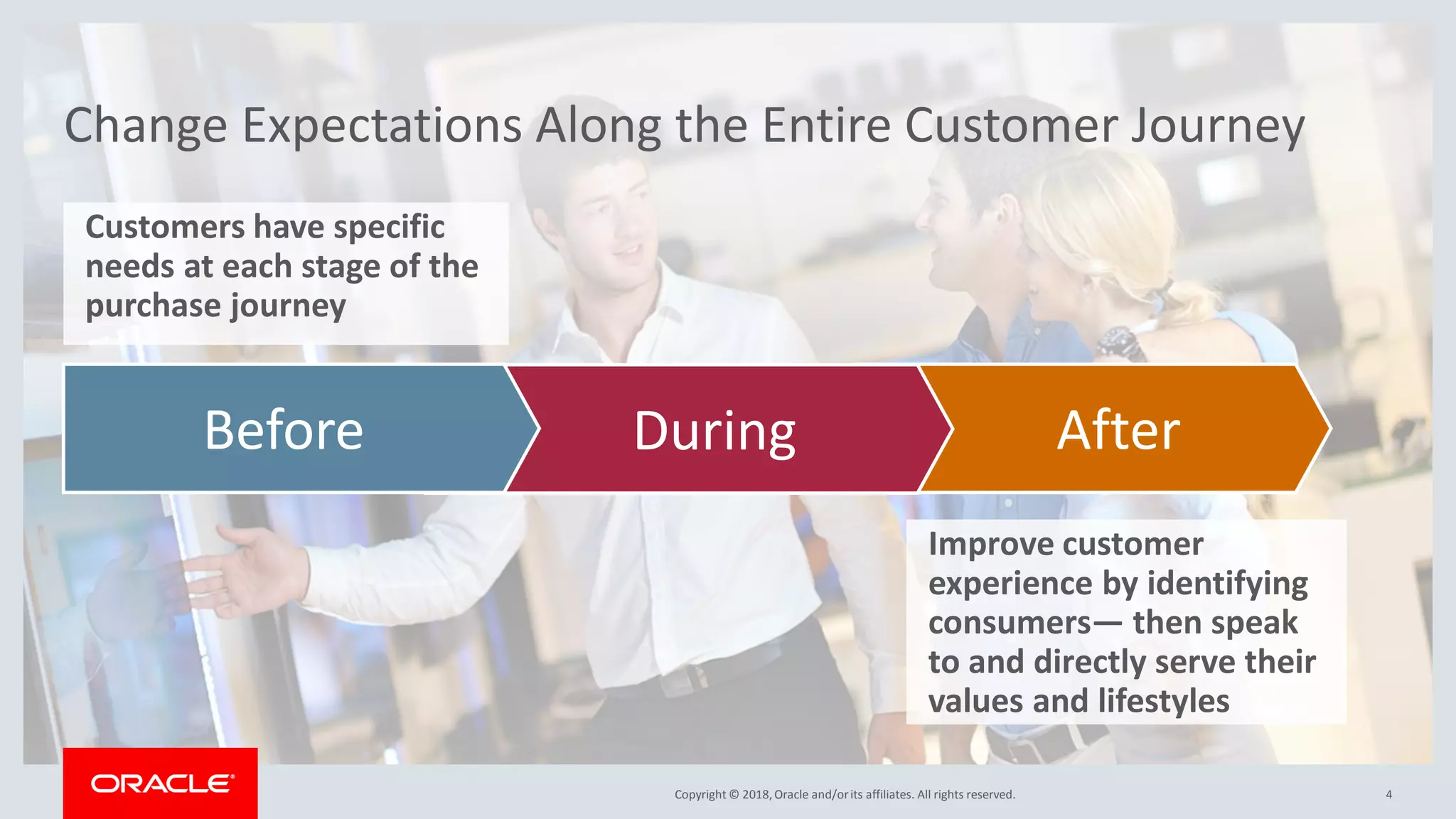 Change Expectations Along the Entire Customer Journey

Customers have specific needs at each stage of the purchase journey

Before

During

After

Improve customer experience by identifying consumers— then speak to and directly serve their values and lifestyles

ORACLE®

Copyright © 2018, Oracle and/or its affiliates. All rights reserved.

4